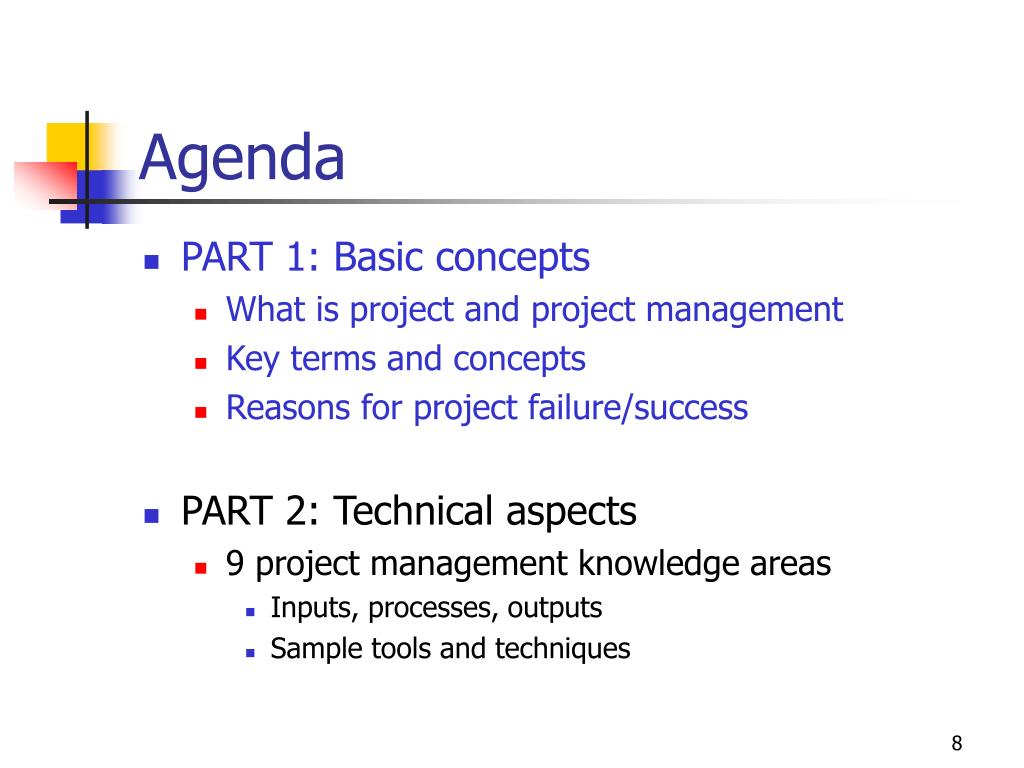 Agenda

PART 1: Basic concepts
What is project and project management
Key terms and concepts
Reasons for project failure/success

PART 2: Technical aspects
9 project management knowledge areas
Inputs, processes, outputs
Sample tools and techniques

8